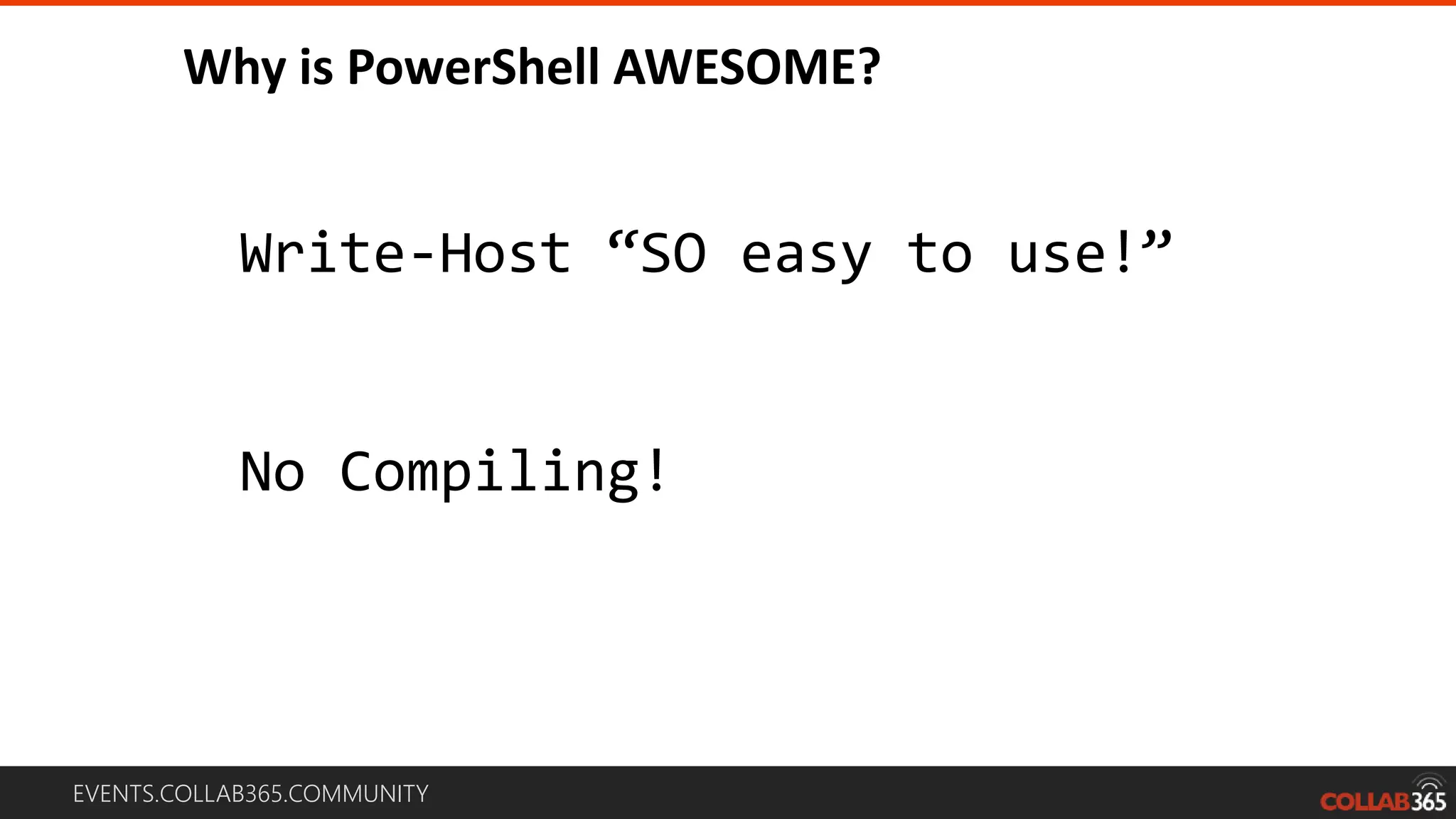 Why is PowerShell AWESOME?

Write-Host “SO easy to use!”

No Compiling!

EVENTS.COLLAB365.COMMUNITY

COLLAB365